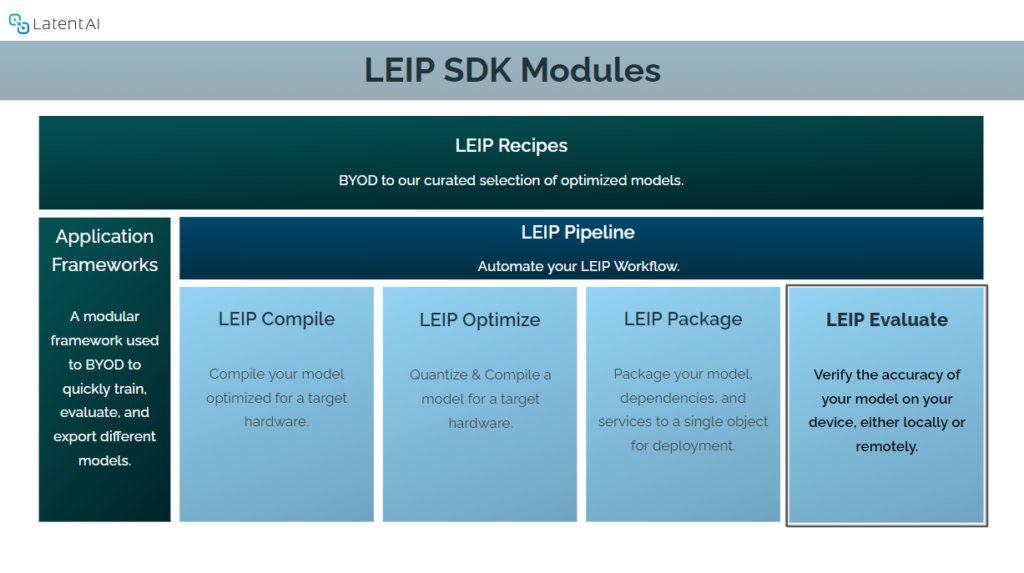 LatentAI

LEIP SDK Modules

LEIP Recipes

BYOD to our curated selection of optimized models.

Application Frameworks

A modular framework used to BYOD to quickly train, evaluate, and export different models.

LEIP Pipeline

Automate your LEIP Workflow.

LEIP Compile

Compile your model optimized for a target hardware.

LEIP Optimize

Quantize & Compile a model for a target hardware.

LEIP Package

Package your model, dependencies, and services to a single object for deployment.

LEIP Evaluate

Verify the accuracy of your model on your device, either locally or remotely.